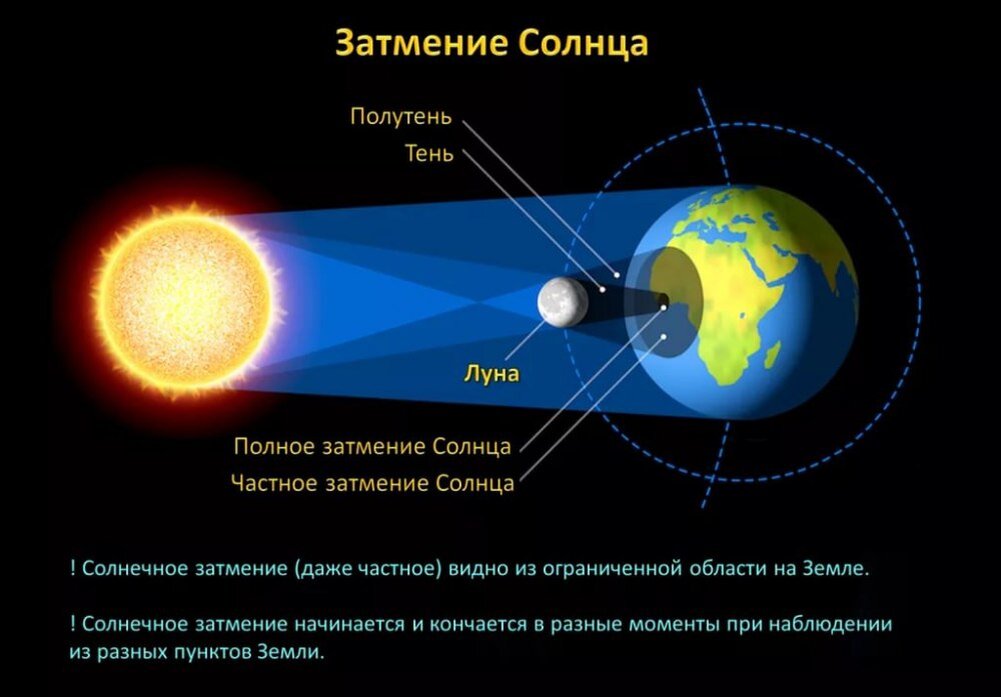 Затмение Солнца

Полутень
Тень

Луна

Полное затмение Солнца
Частное затмение Солнца

! Солнечное затмение (даже частное) видно из ограниченной области на Земле.

! Солнечное затмение начинается и кончается в разные моменты при наблюдении из разных пунктов Земли.